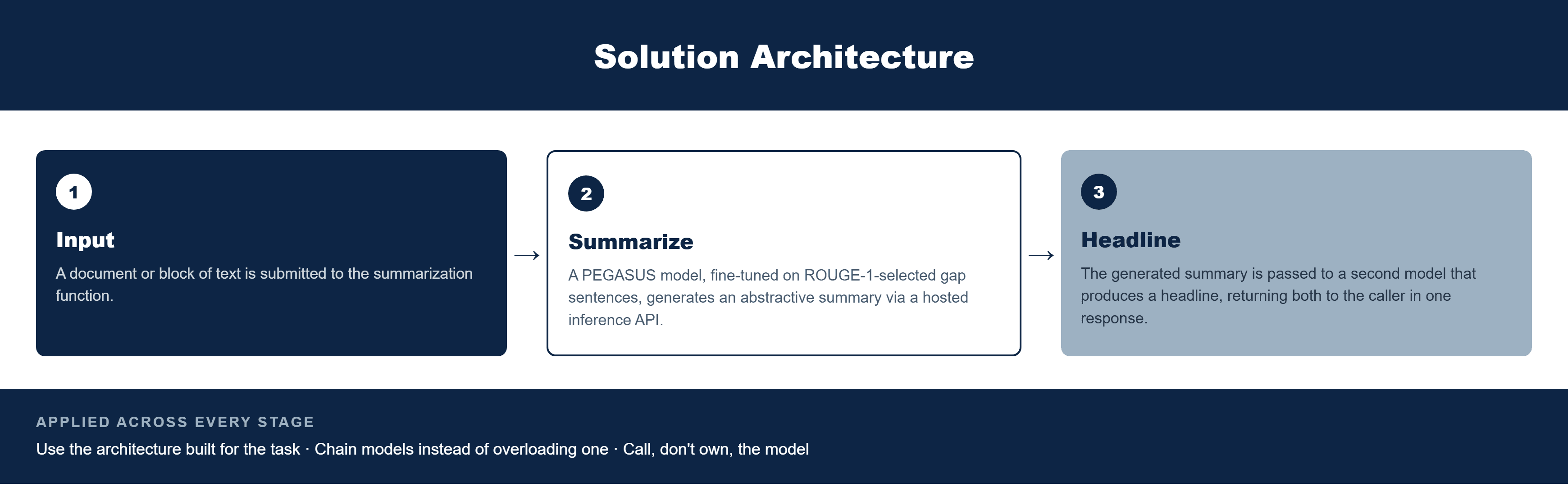 Solution Architecture

1

Input

A document or block of text is submitted to the summarization function.

→

2

Summarize

A PEGASUS model, fine-tuned on ROUGE-1-selected gap sentences, generates an abstractive summary via a hosted inference API.

→

3

Headline

The generated summary is passed to a second model that produces a headline, returning both to the caller in one response.

APPLIED ACROSS EVERY STAGE

Use the architecture built for the task · Chain models instead of overloading one · Call, don't own, the model